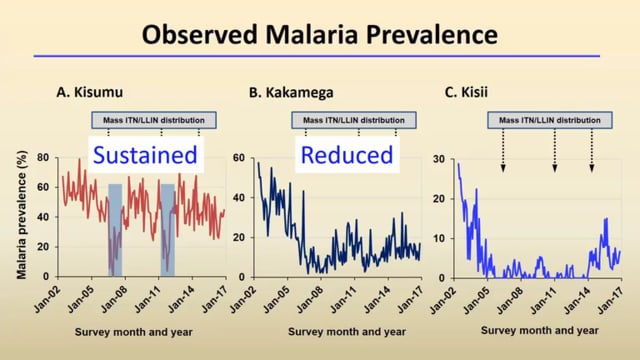 Observed Malaria Prevalence

A. Kisumu

Mass ITN/LLIN distribution

Sustained

Malaria prevalence (%)

80
60
40
20
0

Jan-02 Jan-05 Jan-08 Jan-11 Jan-14 Jan-17

Survey month and year

B. Kakamega

Mass ITN/LLIN distribution

Reduced

60
40
20
0

Jan-02 Jan-05 Jan-08 Jan-11 Jan-14 Jan-17

Survey month and year

C. Kisii

Mass ITN/LLIN distribution

30
20
10
0

Jan-02 Jan-05 Jan-08 Jan-11 Jan-14 Jan-17

Survey month and year